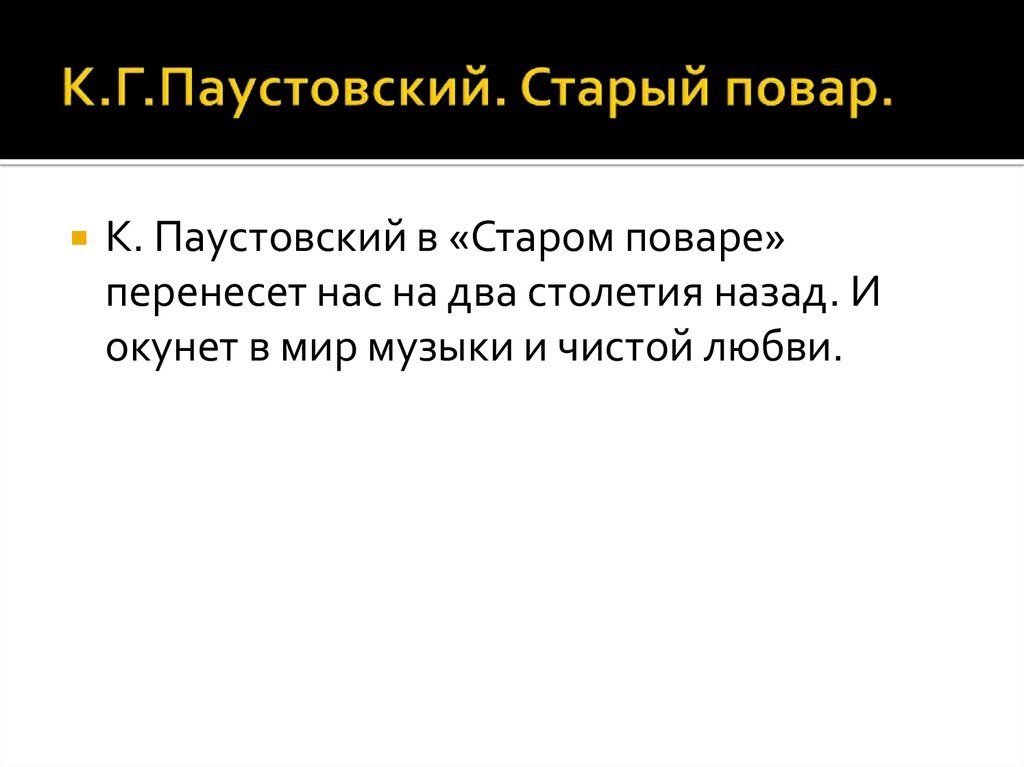 К.Г.Паустовский. Старый повар.

К. Паустовский в «Старом поваре» перенесет нас на два столетия назад. И окунет в мир музыки и чистой любви.